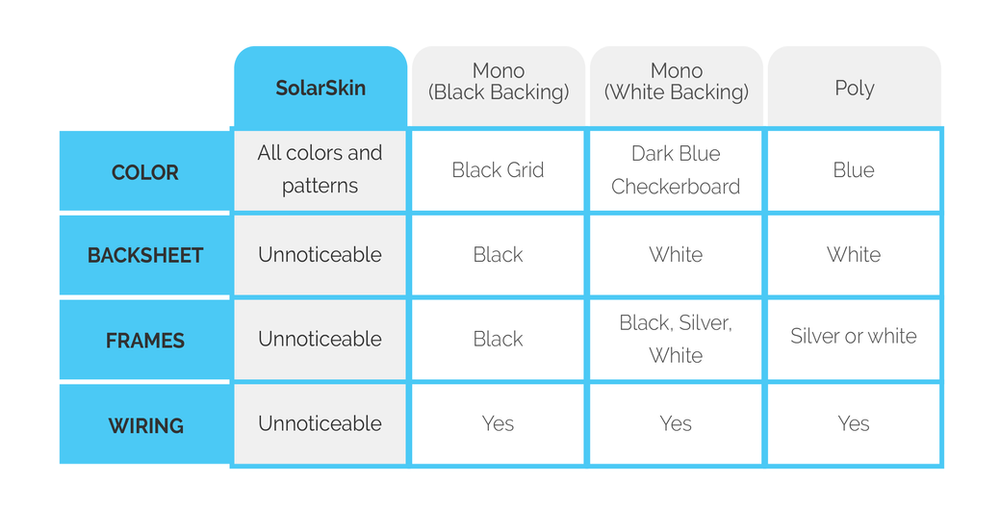 |  | SolarSkin | Mono (Black Backing) | Mono (White Backing) | Poly |
|---|---|---|---|---|
| COLOR | All colors and patterns | Black Grid | Dark Blue Checkerboard | Blue |
| BACKSHEET | Unnoticeable | Black | White | White |
| FRAMES | Unnoticeable | Black | Black, Silver, White | Silver or white |
| WIRING | Unnoticeable | Yes | Yes | Yes |